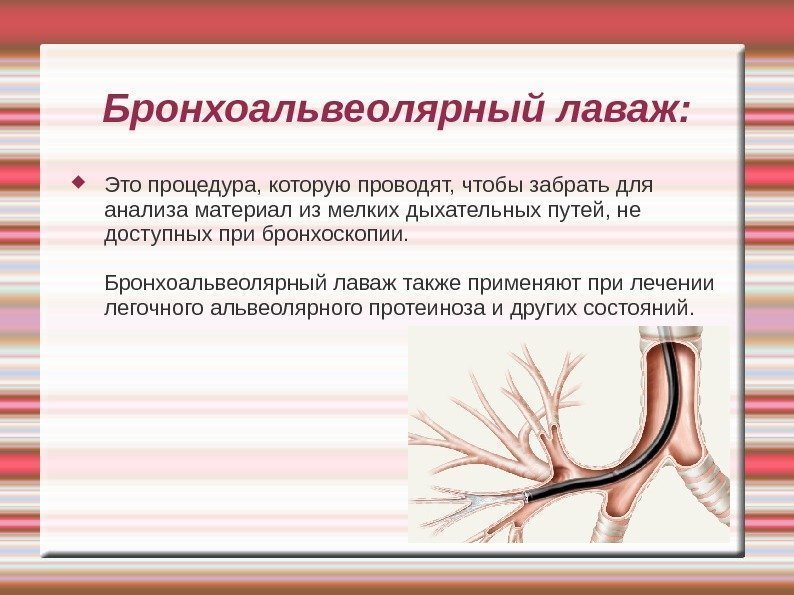 Бронхоальвеолярный лаваж:

Это процедура, которую проводят, чтобы забрать для анализа материал из мелких дыхательных путей, не доступных при бронхоскопии.

Бронхоальвеолярный лаваж также применяют при лечении легочного альвеолярного протеиноза и других состояний.